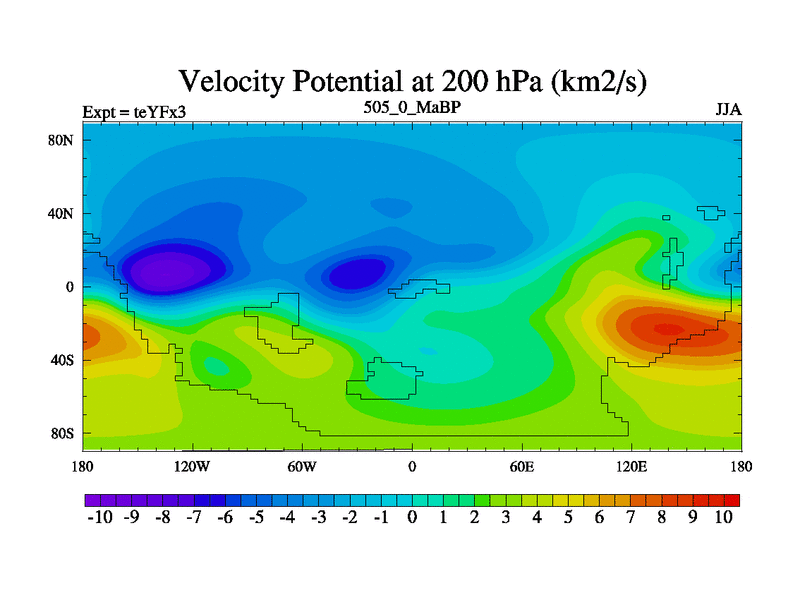 Velocity Potential at 200 hPa (km2/s)

Expt = teYFx3

505_0_MaBP

JJA

80N
40N
0
40S
80S

180 120W 60W 0 60E 120E 180

-10 -9 -8 -7 -6 -5 -4 -3 -2 -1 0 1 2 3 4 5 6 7 8 9 10